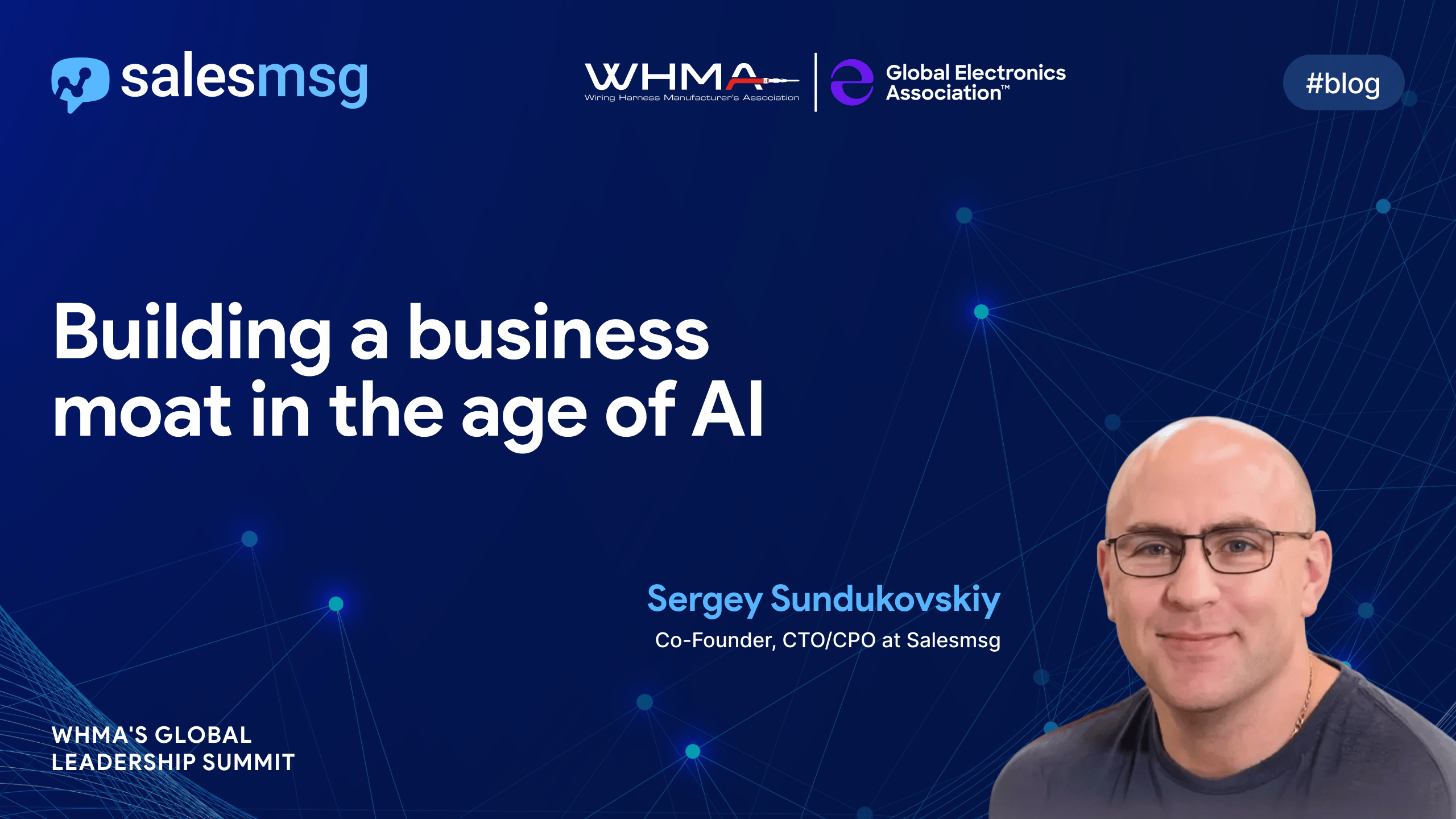 salesmsg

WHMA
Wiring Harness Manufacturer's Association

Global Electronics Association™

#blog

Building a business moat in the age of AI

Sergey Sundukovskiy
Co-Founder, CTO/CPO at Salesmsg

WHMA'S GLOBAL LEADERSHIP SUMMIT